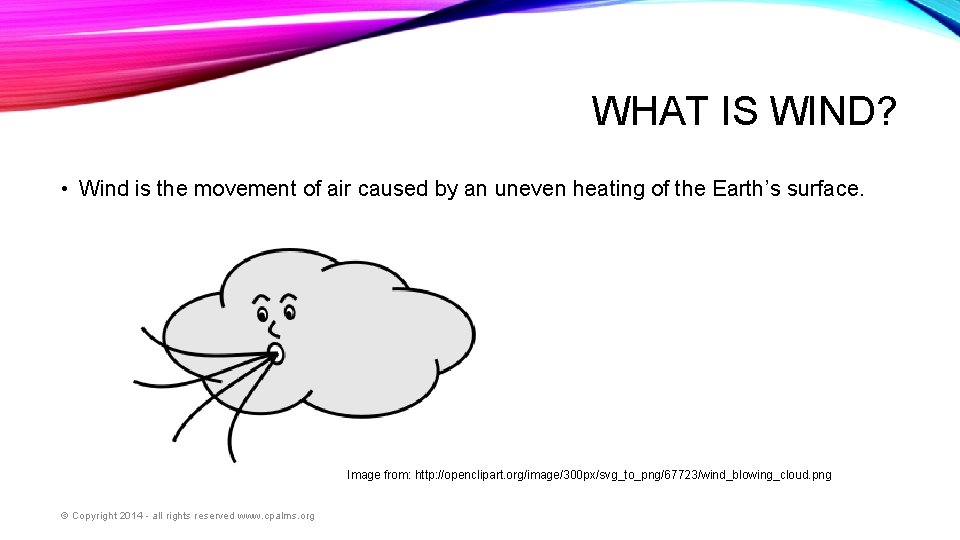 WHAT IS WIND?

• Wind is the movement of air caused by an uneven heating of the Earth's surface.

Image from: http://openclipart.org/image/300px/svg_to_png/67723/wind_blowing_cloud.png

© Copyright 2014 - all rights reserved www.cpalms.org